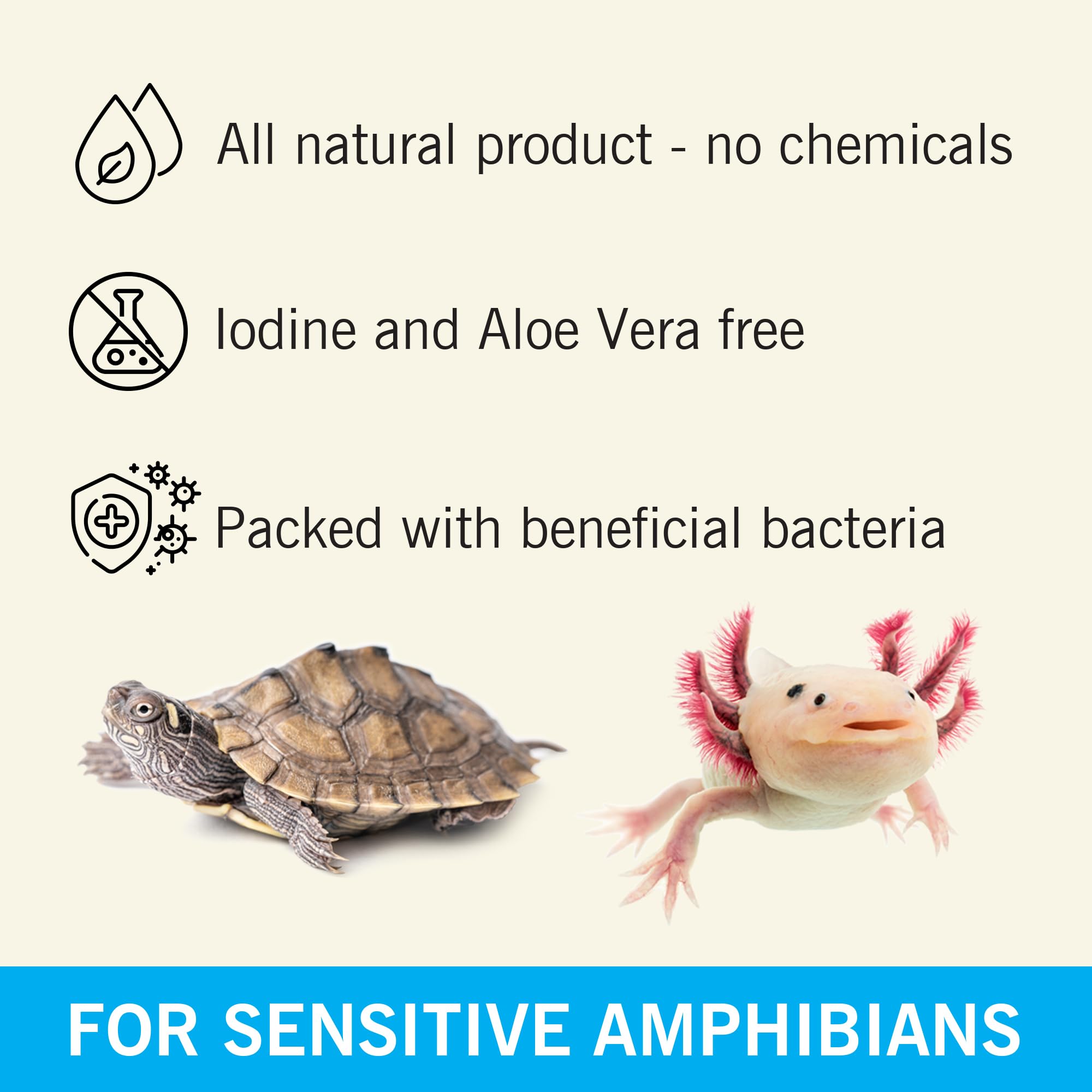 All natural product - no chemicals

Iodine and Aloe Vera free

Packed with beneficial bacteria

FOR SENSITIVE AMPHIBIANS